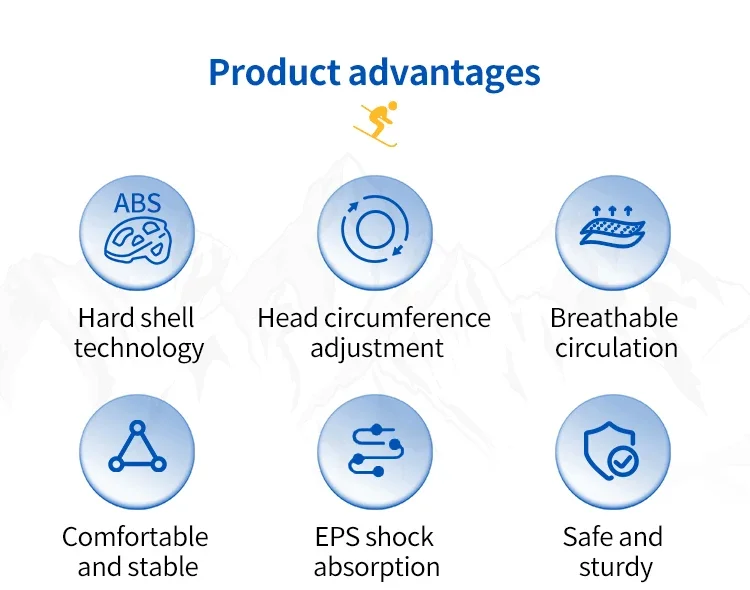 Product advantages

ABS

Hard shell technology

Head circumference adjustment

Breathable circulation

Comfortable and stable

EPS shock absorption

Safe and sturdy